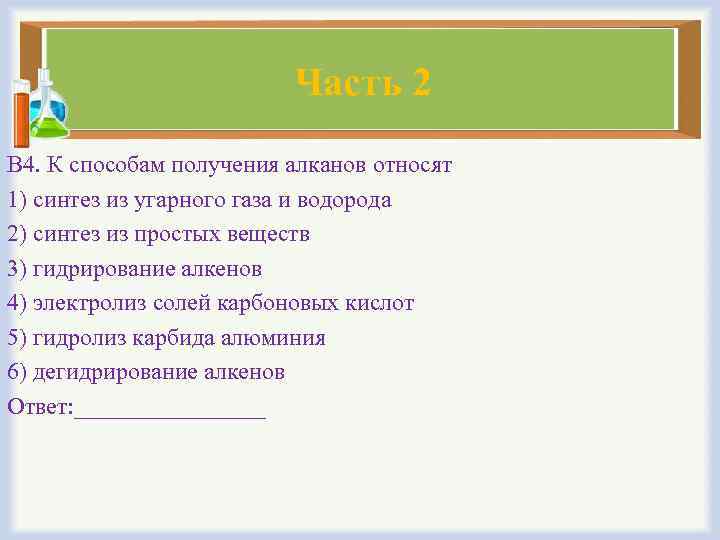 Часть 2

В4. К способам получения алканов относят
1) синтез из угарного газа и водорода
2) синтез из простых веществ
3) гидрирование алкенов
4) электролиз солей карбоновых кислот
5) гидролиз карбида алюминия
6) дегидрирование алкенов
Ответ:________________